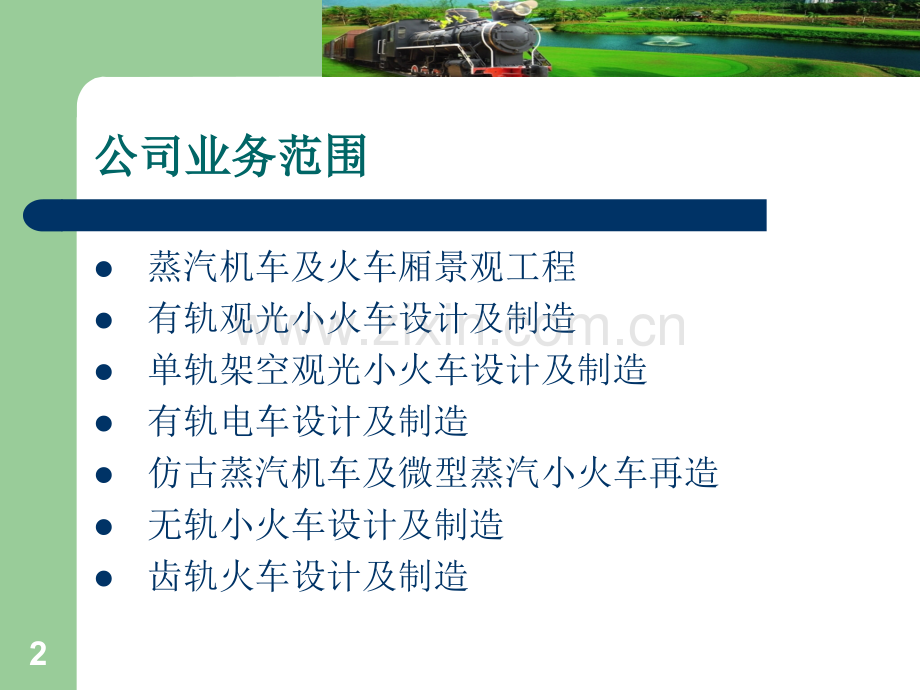 公司业务范围

- 蒸汽机车及火车厢景观工程
- 有轨观光小火车设计及制造
- 单轨架空观光小火车设计及制造
- 有轨电车设计及制造
- 仿古蒸汽机车及微型蒸汽小火车再造
- 无轨小火车设计及制造
- 齿轨火车设计及制造

www.zixin.com.cn

2